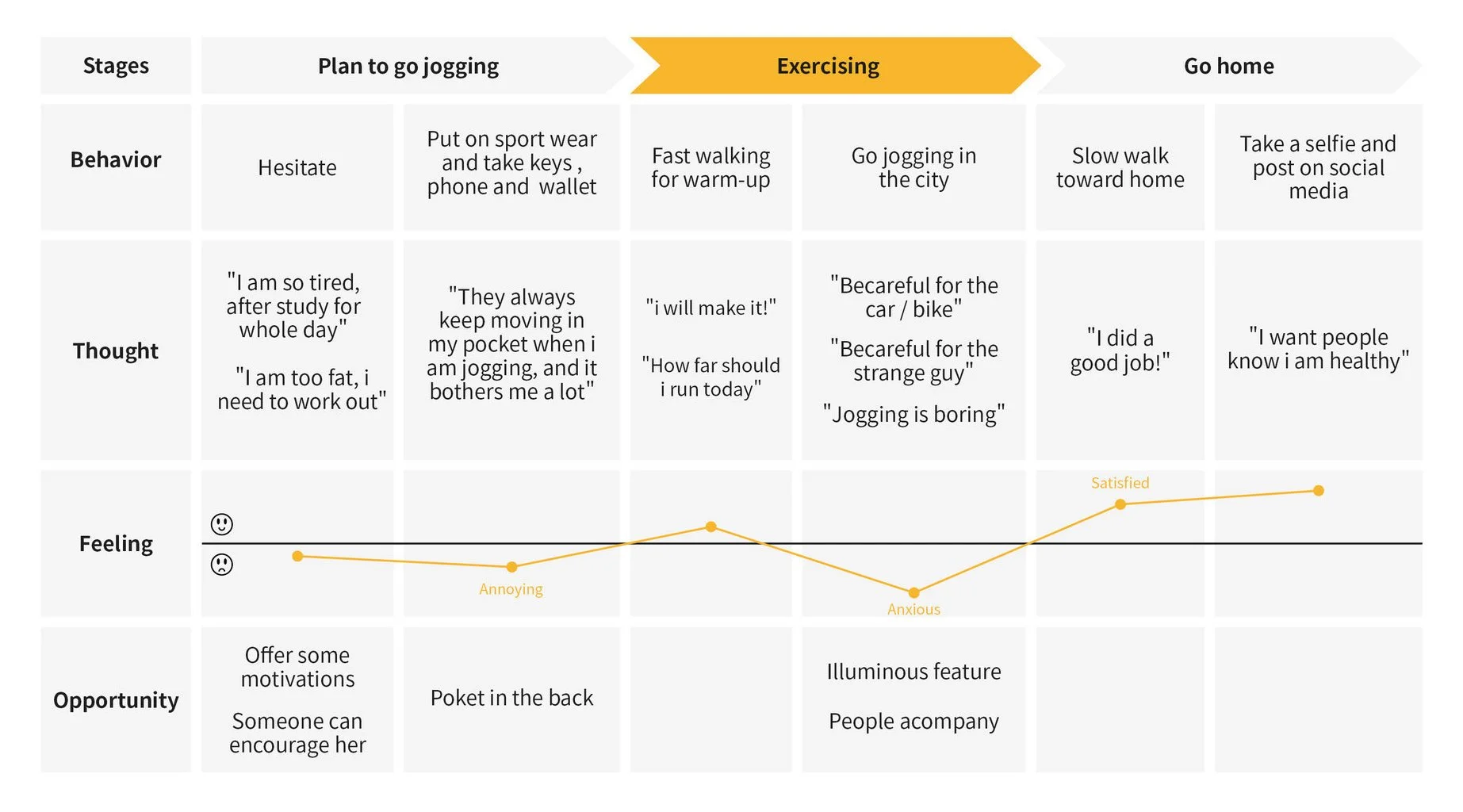 | Stages | Plan to go jogging | | Exercising | | Go home | |
|---|---|---|---|---|---|---|
| Behavior | Hesitate | Put on sport wear and take keys , phone and wallet | Fast walking for warm-up | Go jogging in the city | Slow walk toward home | Take a selfie and post on social media |
| Thought | "I am so tired, after study for whole day" "I am too fat, i need to work out" | "They always keep moving in my pocket when i am jogging, and it bothers me a lot" | "i will make it!" "How far should i run today" | "Becareful for the car / bike" "Becareful for the strange guy" "Jogging is boring" | "I did a good job!" | "I want people know i am healthy" |
| Feeling | | Annoying | | Anxious | Satisfied | |
| Opportunity | Offer some motivations Someone can encourage her | Poket in the back | | Illuminous feature People acompany | | |